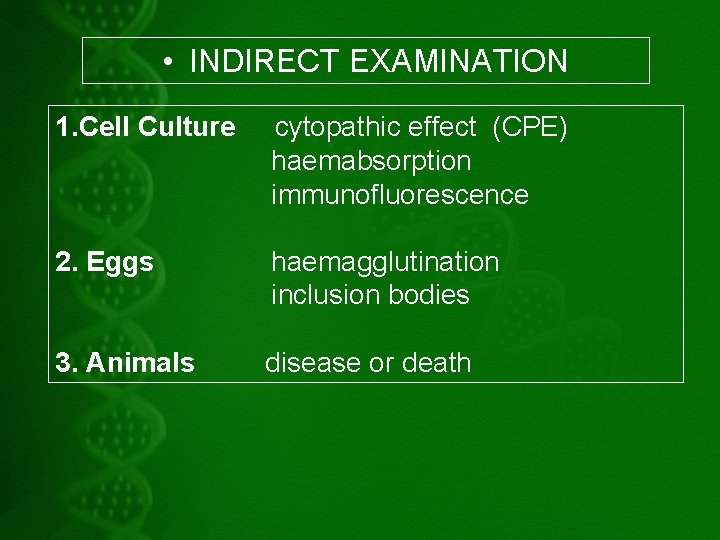 • INDIRECT EXAMINATION

1.Cell Culture cytopathic effect (CPE)
haemabsorption
immunofluorescence

2. Eggs haemagglutination
inclusion bodies

3. Animals disease or death